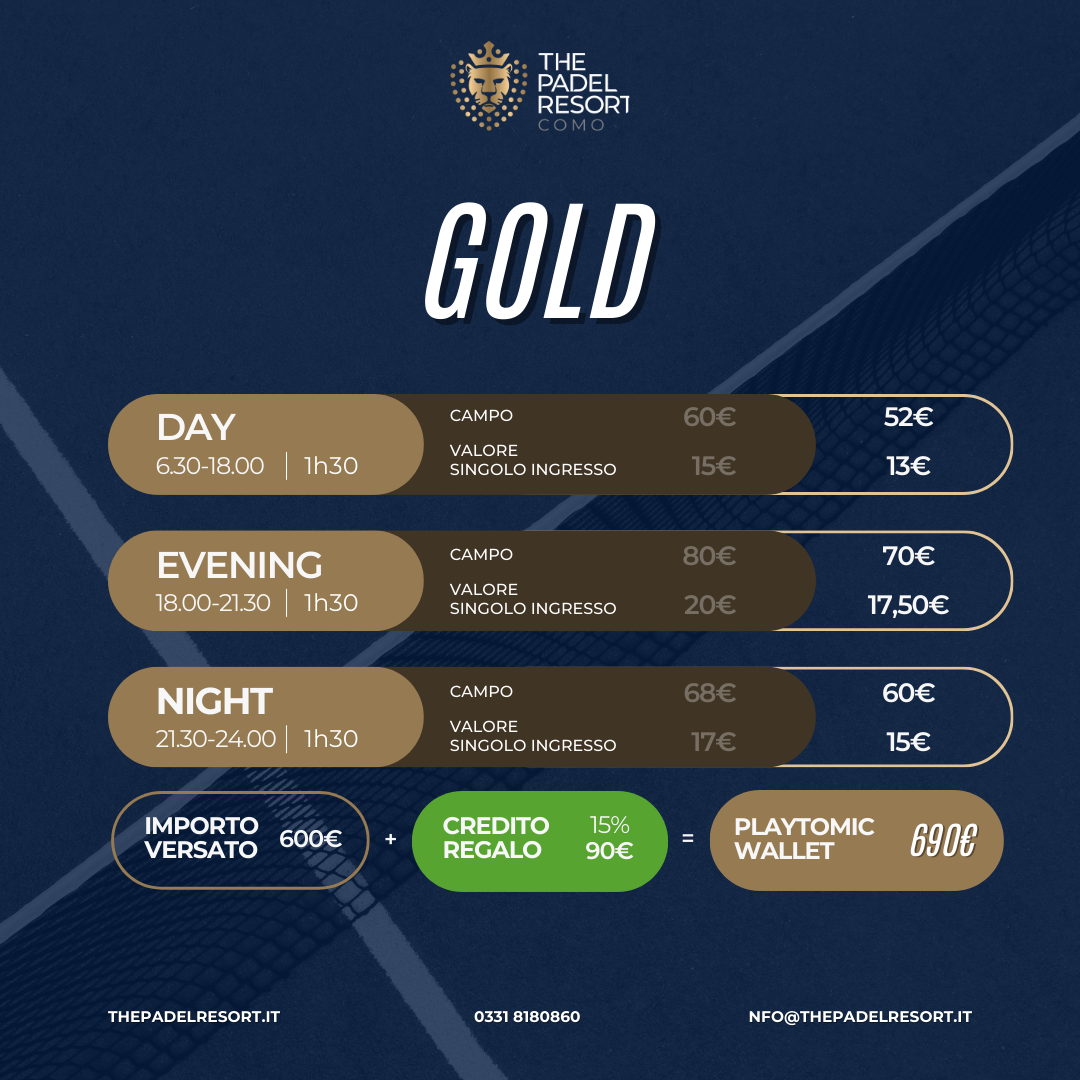 THE PADEL RESORT COMO

GOLD

DAY
6.30-18.00 | 1h30
CAMPO 60€ 52€
VALORE SINGOLO INGRESSO 15€ 13€

EVENING
18.00-21.30 | 1h30
CAMPO 80€ 70€
VALORE SINGOLO INGRESSO 20€ 17,50€

NIGHT
21.30-24.00 | 1h30
CAMPO 68€ 60€
VALORE SINGOLO INGRESSO 17€ 15€

IMPORTO VERSATO 600€ + CREDITO REGALO 15% 90€ = PLAYTOMIC WALLET 690€

THEPADELRESORT.IT
0331 8180860
NFO@THEPADELRESORT.IT